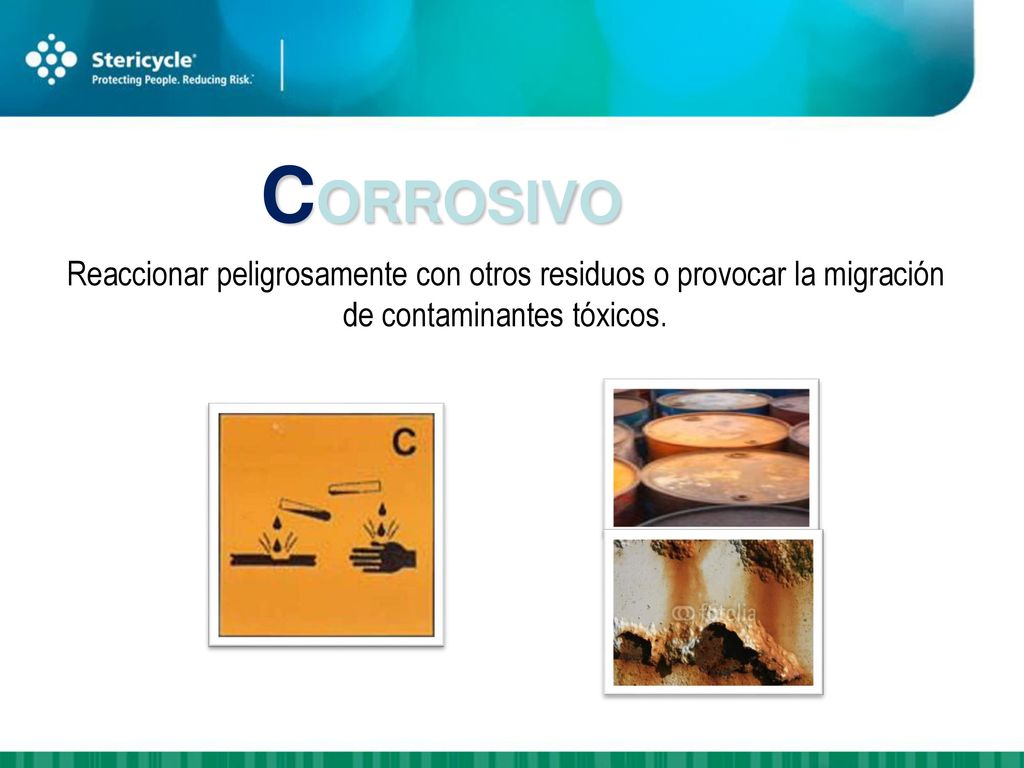 Stericycle®
Protecting People. Reducing Risk.™

CORROSIVO

Reaccionar peligrosamente con otros residuos o provocar la migración de contaminantes tóxicos.

C

fotolia